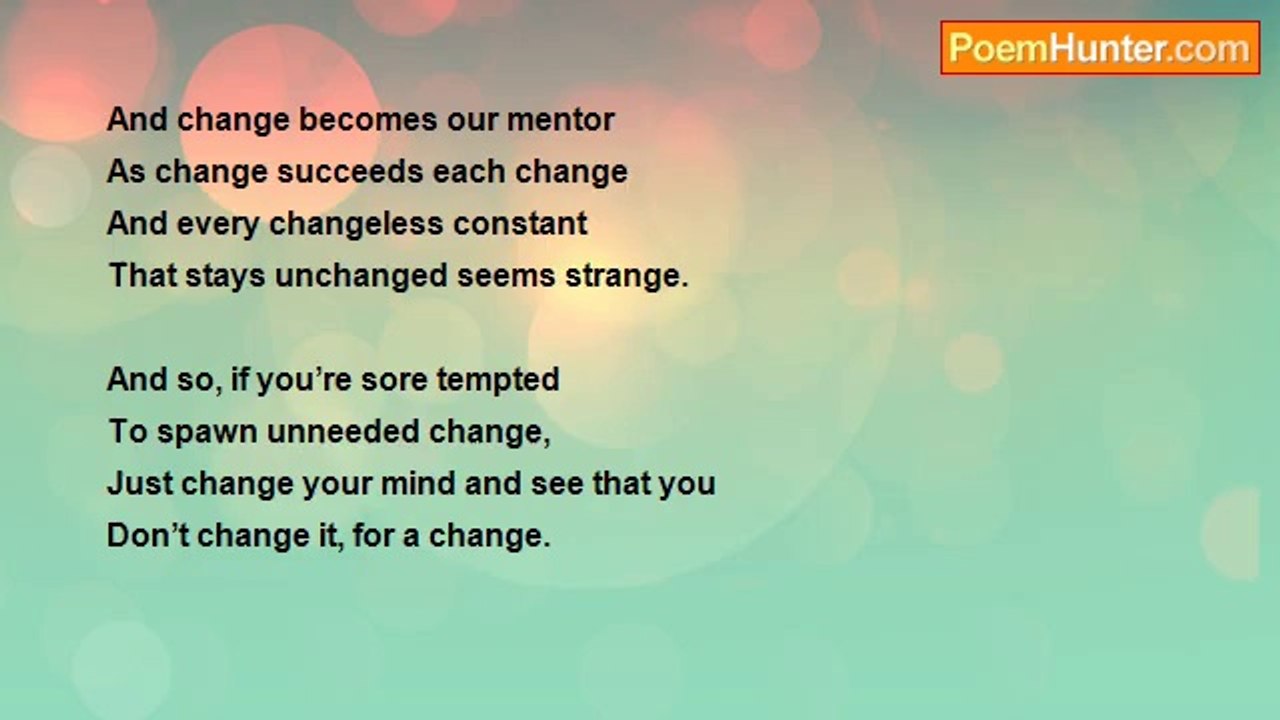 PoemHunter.com

And change becomes our mentor
As change succeeds each change
And every changeless constant
That stays unchanged seems strange.

And so, if you’re sore tempted
To spawn unneeded change,
Just change your mind and see that you
Don’t change it, for a change.